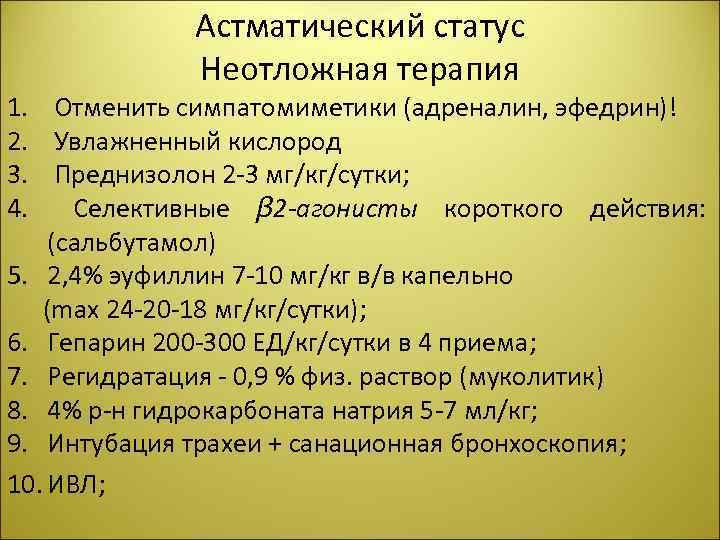 Астматический статус
Неотложная терапия

1. Отменить симпатомиметики (адреналин, эфедрин)!
2. Увлажненный кислород
3. Преднизолон 2-3 мг/кг/сутки;
4. Селективные $\beta$2-агонисты короткого действия: (сальбутамол)
5. 2,4% эуфиллин 7-10 мг/кг в/в капельно (max 24-20-18 мг/кг/сутки);
6. Гепарин 200-300 ЕД/кг/сутки в 4 приема;
7. Регидратация - 0,9 % физ. раствор (муколитик)
8. 4% р-н гидрокарбоната натрия 5-7 мл/кг;
9. Интубация трахеи + санационная бронхоскопия;
10. ИВЛ;